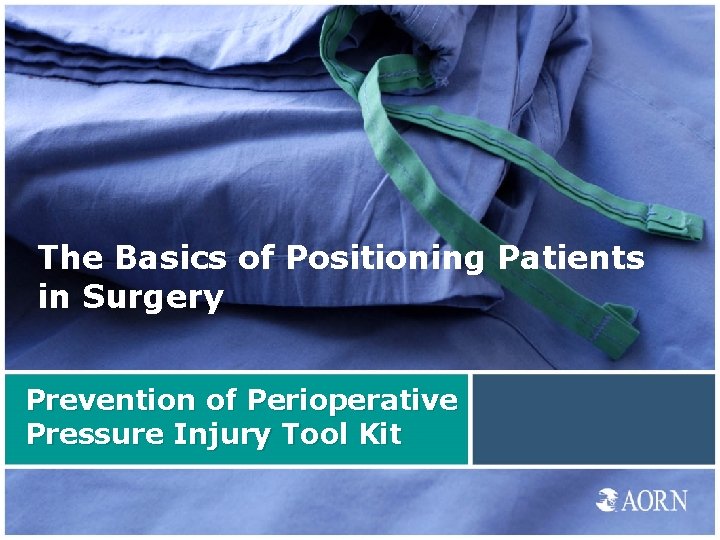 The Basics of Positioning Patients in Surgery

Prevention of Perioperative Pressure Injury Tool Kit

AORN